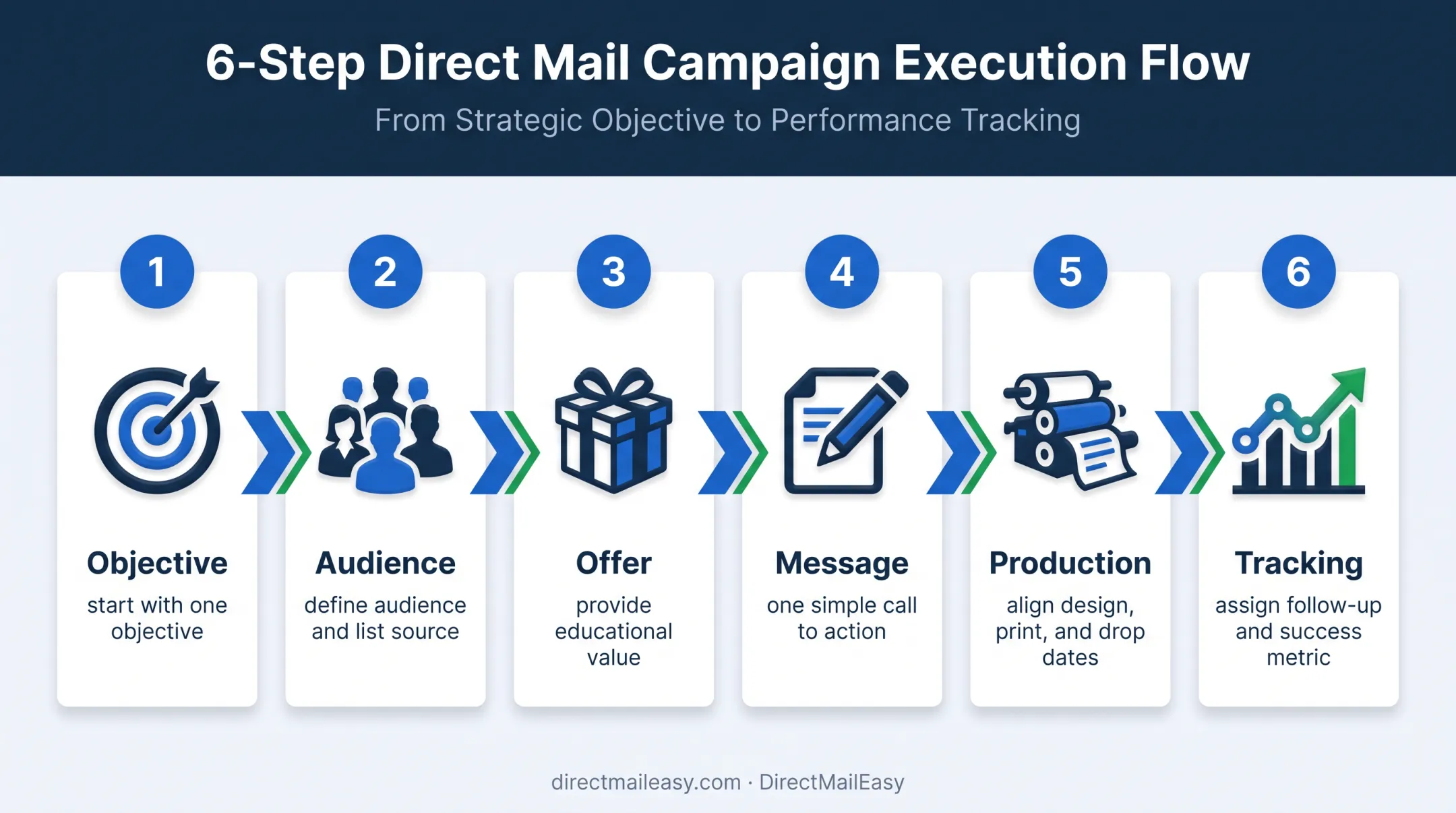 6-Step Direct Mail Campaign Execution Flow

From Strategic Objective to Performance Tracking

1

Objective

start with one objective

2

Audience

define audience and list source

3

Offer

provide educational value

4

Message

one simple call to action

5

Production

align design, print, and drop dates

6

Tracking

assign follow-up and success metric

directmaileasy.com · DirectMailEasy